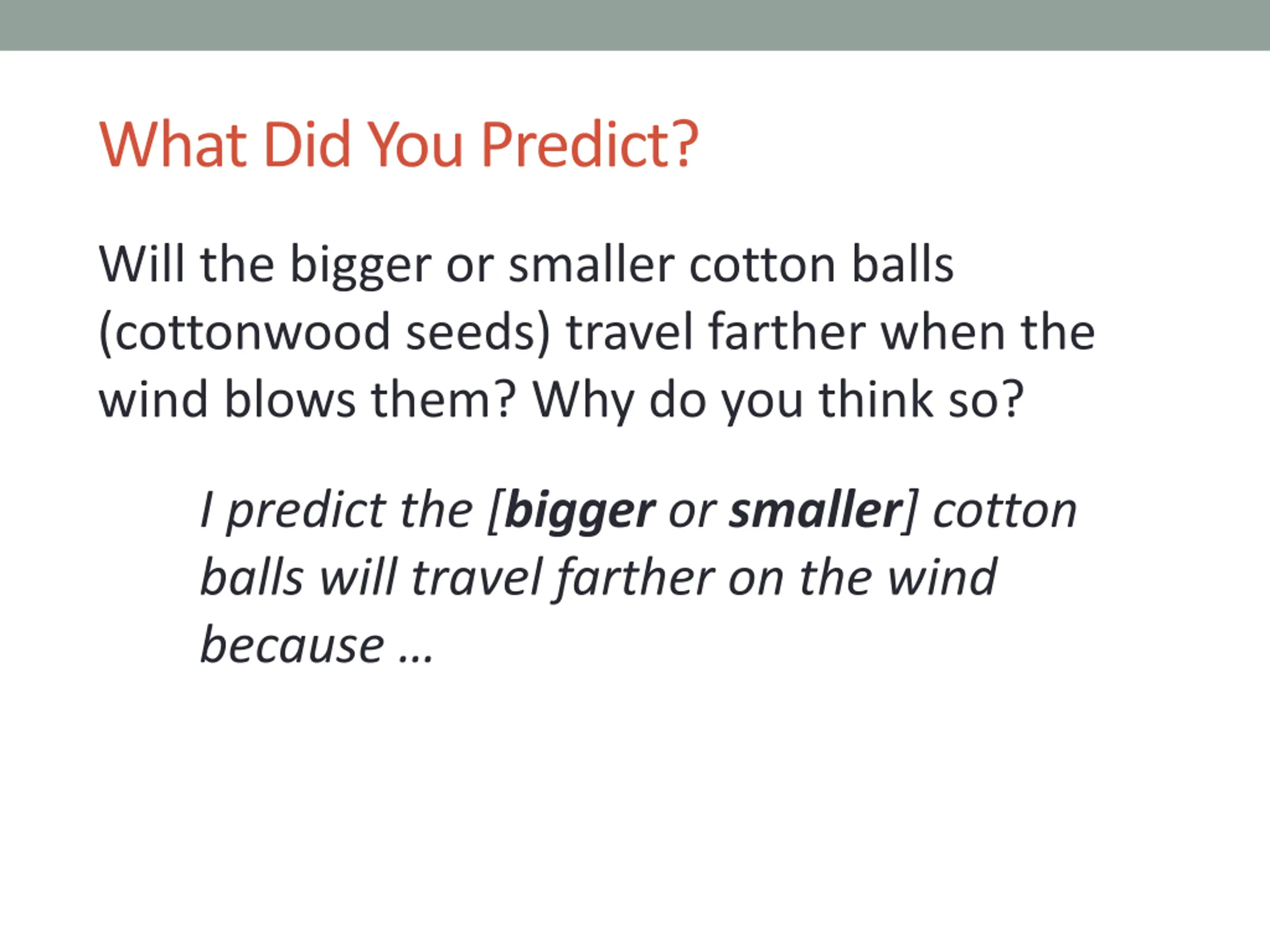 What Did You Predict?

Will the bigger or smaller cotton balls (cottonwood seeds) travel farther when the wind blows them? Why do you think so?

I predict the [bigger or smaller] cotton balls will travel farther on the wind because …